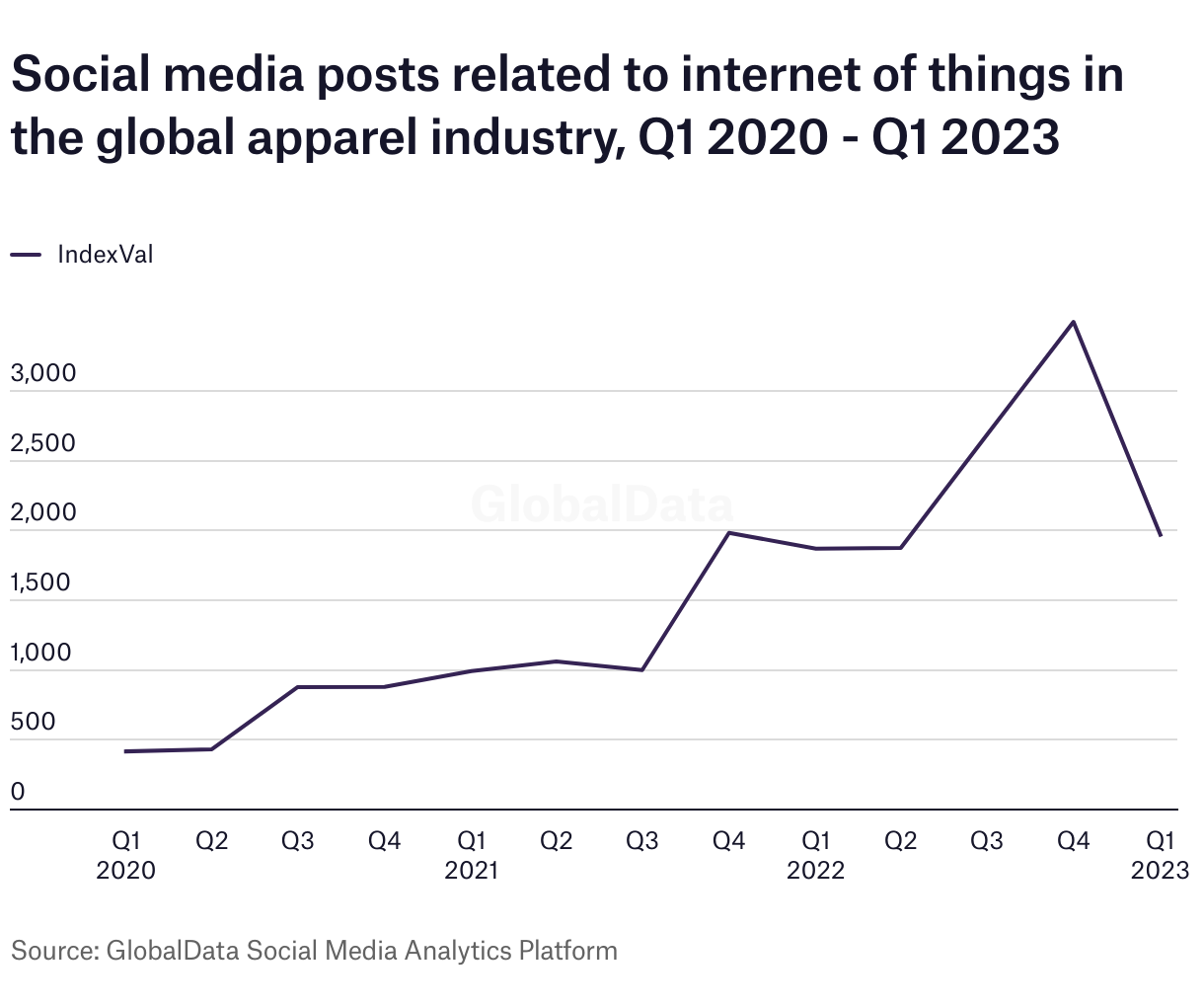 Social media posts related to internet of things in the global apparel industry, Q1 2020 - Q1 2023

IndexVal

3,000
2,500
2,000
1,500
1,000
500
0

GlobalData

Q1 2020
Q2
Q3
Q4
Q1 2021
Q2
Q3
Q4
Q1 2022
Q2
Q3
Q4
Q1 2023

Source: GlobalData Social Media Analytics Platform